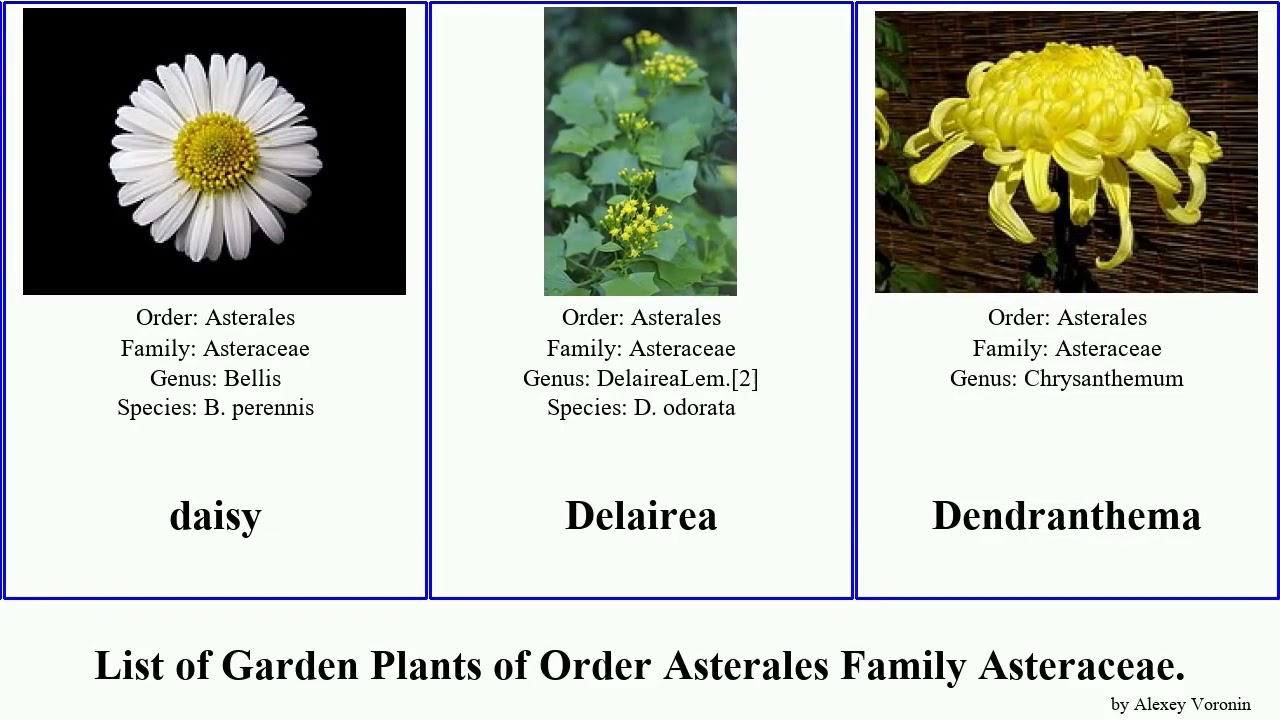 Order: Asterales
Family: Asteraceae
Genus: Bellis
Species: B. perennis

daisy

Order: Asterales
Family: Asteraceae
Genus: DelaireaLem.[2]
Species: D. odorata

Delairea

Order: Asterales
Family: Asteraceae
Genus: Chrysanthemum

Dendranthema

List of Garden Plants of Order Asterales Family Asteraceae.

by Alexey Voronin